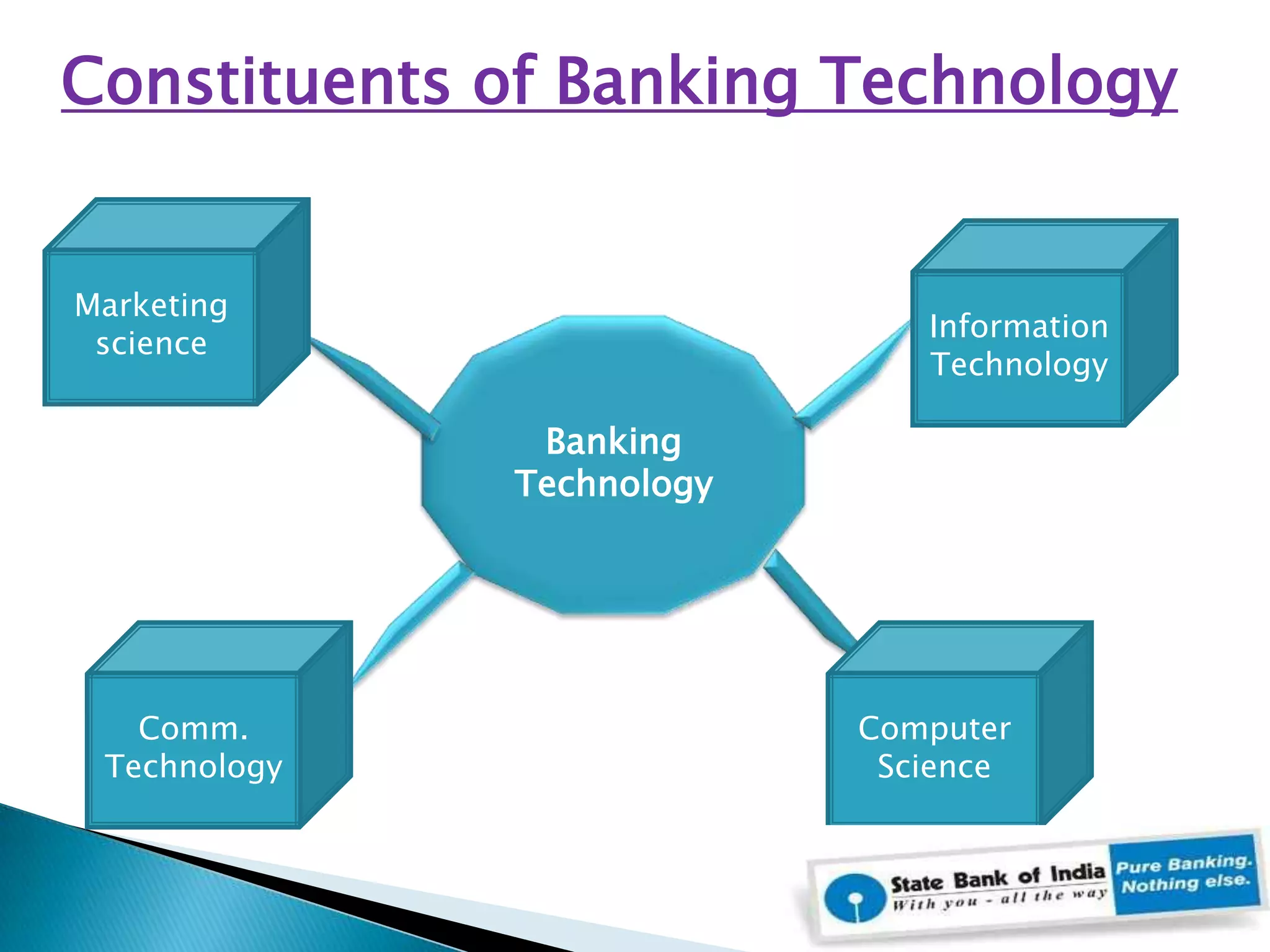 Constituents of Banking Technology

Marketing science

Information Technology

Banking Technology

Comm. Technology

Computer Science

State Bank of India
With you - all the way
Pure Banking. Nothing else.